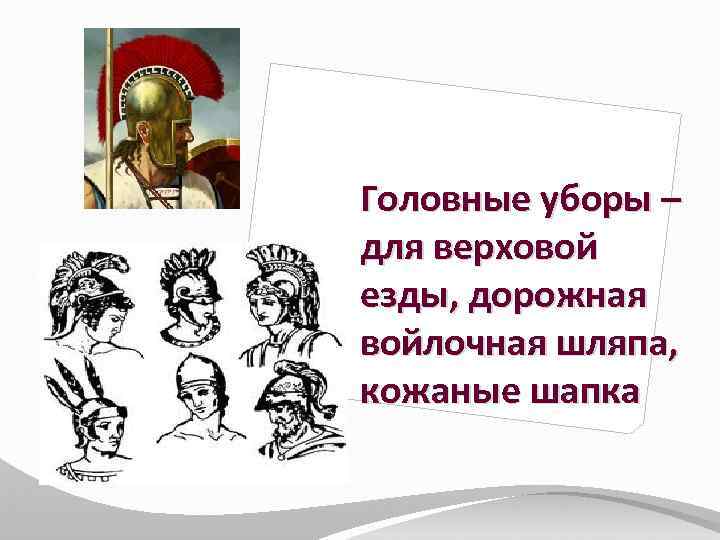 Головные уборы – для верховой езды, дорожная войлочная шляпа, кожаные шапка